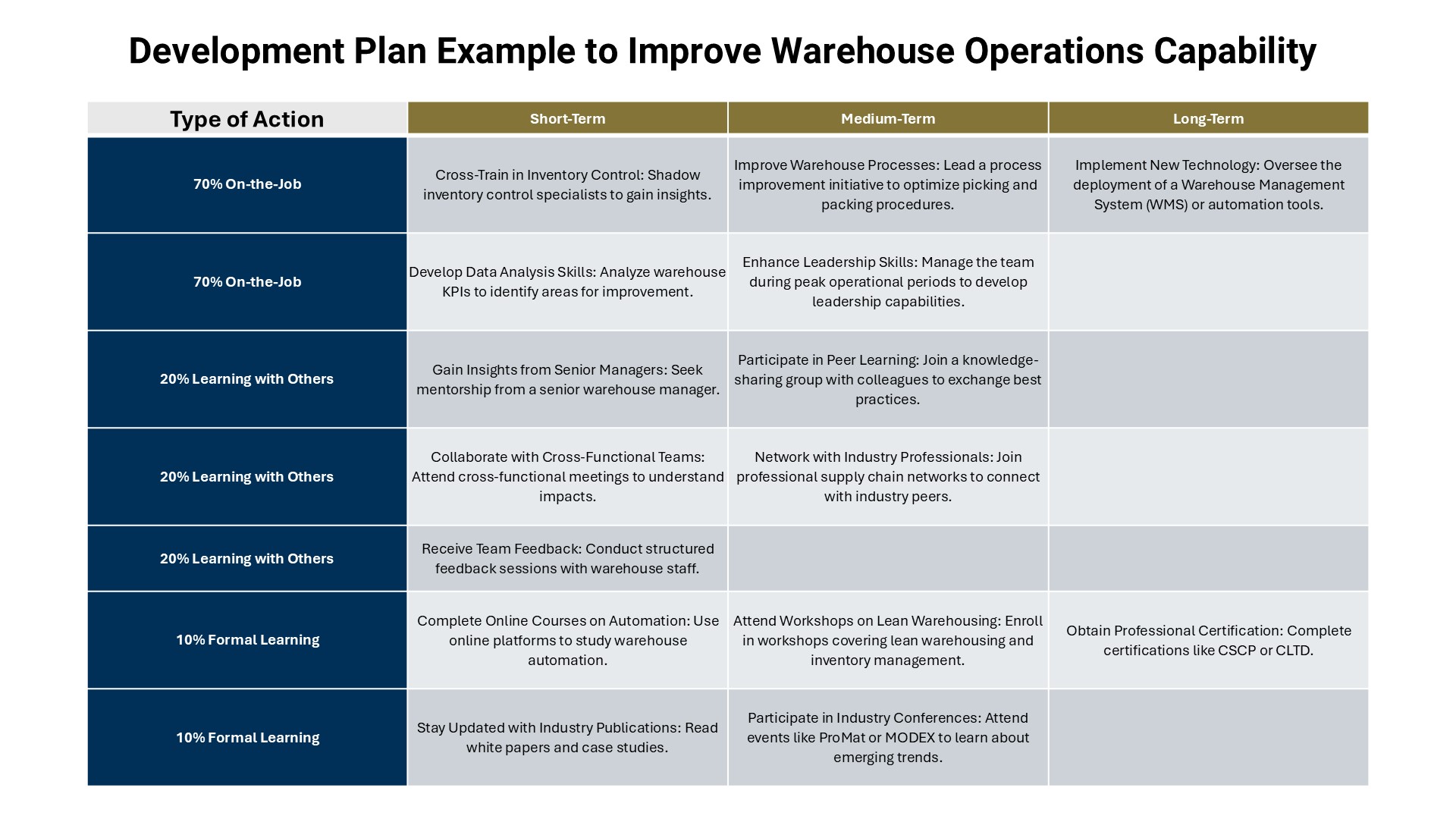 Development Plan Example to Improve Warehouse Operations Capability

| Type of Action | Short-Term | Medium-Term | Long-Term |
|---|---|---|---|
| 70% On-the-Job | Cross-Train in Inventory Control: Shadow inventory control specialists to gain insights. | Improve Warehouse Processes: Lead a process improvement initiative to optimize picking and packing procedures. | Implement New Technology: Oversee the deployment of a Warehouse Management System (WMS) or automation tools. |
| 70% On-the-Job | Develop Data Analysis Skills: Analyze warehouse KPIs to identify areas for improvement. | Enhance Leadership Skills: Manage the team during peak operational periods to develop leadership capabilities. | |
| 20% Learning with Others | Gain Insights from Senior Managers: Seek mentorship from a senior warehouse manager. | Participate in Peer Learning: Join a knowledge-sharing group with colleagues to exchange best practices. | |
| 20% Learning with Others | Collaborate with Cross-Functional Teams: Attend cross-functional meetings to understand impacts. | Network with Industry Professionals: Join professional supply chain networks to connect with industry peers. | |
| 20% Learning with Others | Receive Team Feedback: Conduct structured feedback sessions with warehouse staff. | | |
| 10% Formal Learning | Complete Online Courses on Automation: Use online platforms to study warehouse automation. | Attend Workshops on Lean Warehousing: Enroll in workshops covering lean warehousing and inventory management. | Obtain Professional Certification: Complete certifications like CSCP or CLTD. |
| 10% Formal Learning | Stay Updated with Industry Publications: Read white papers and case studies. | Participate in Industry Conferences: Attend events like ProMat or MODEX to learn about emerging trends. | |